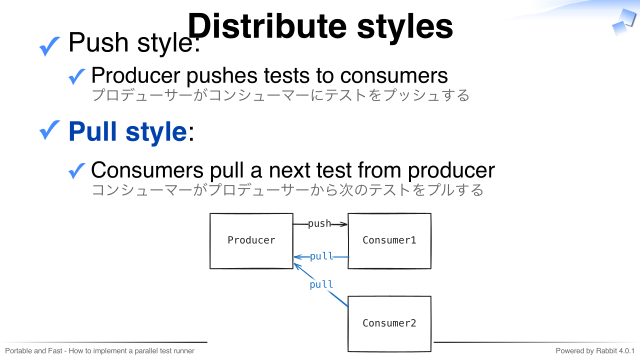 Distribute styles

✓ Push style:

✓ Producer pushes tests to consumers
プロデューサーがコンシューマーにテストをプッシュする

✓ Pull style:

✓ Consumers pull a next test from producer
コンシューマーがプロデューサーから次のテストをプルする

Producer
push
Consumer1
pull
pull
Consumer2

Portable and Fast - How to implement a parallel test runner

Powered by Rabbit 4.0.1